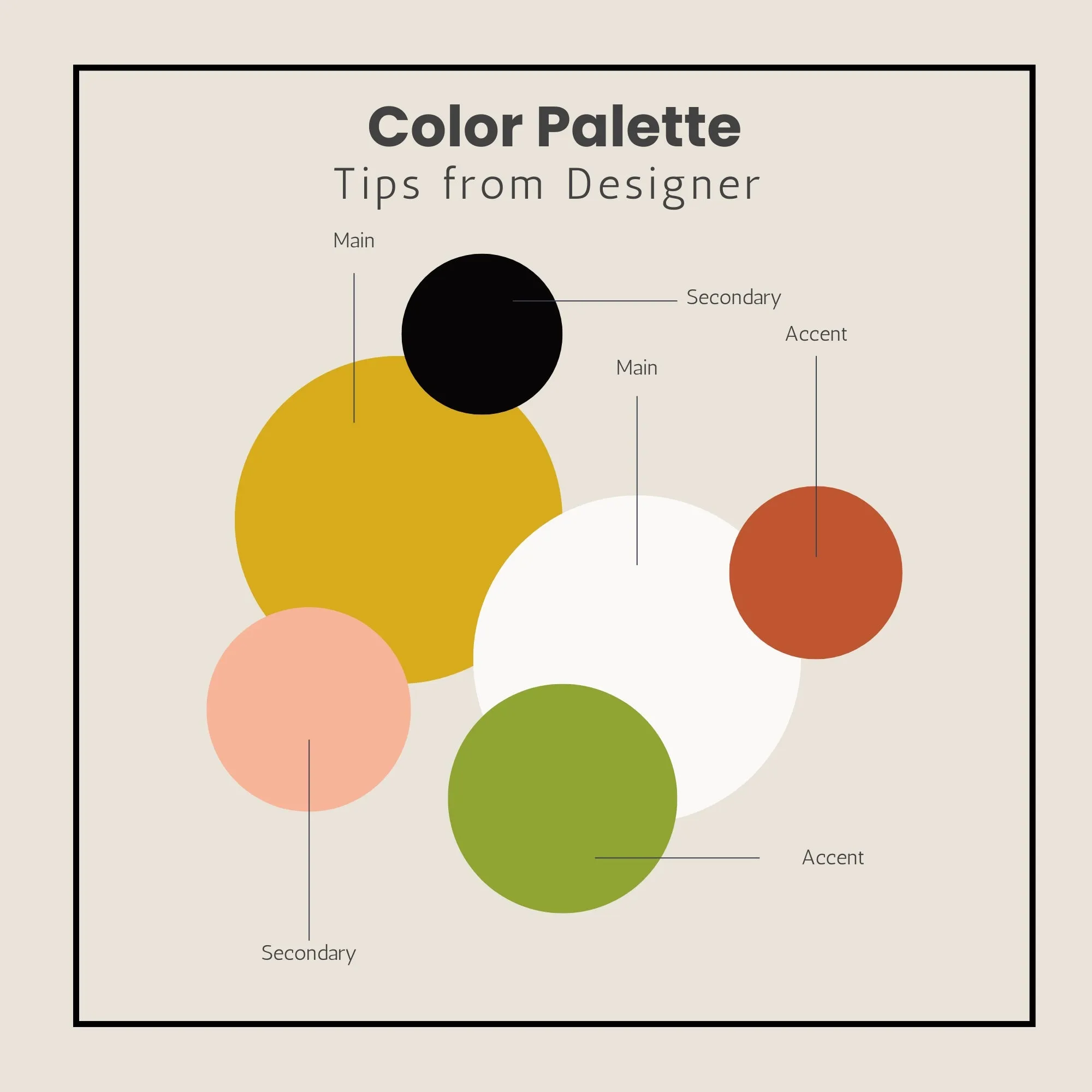 Color Palette
Tips from Designer

Main

Secondary

Accent

Main

Accent

Secondary